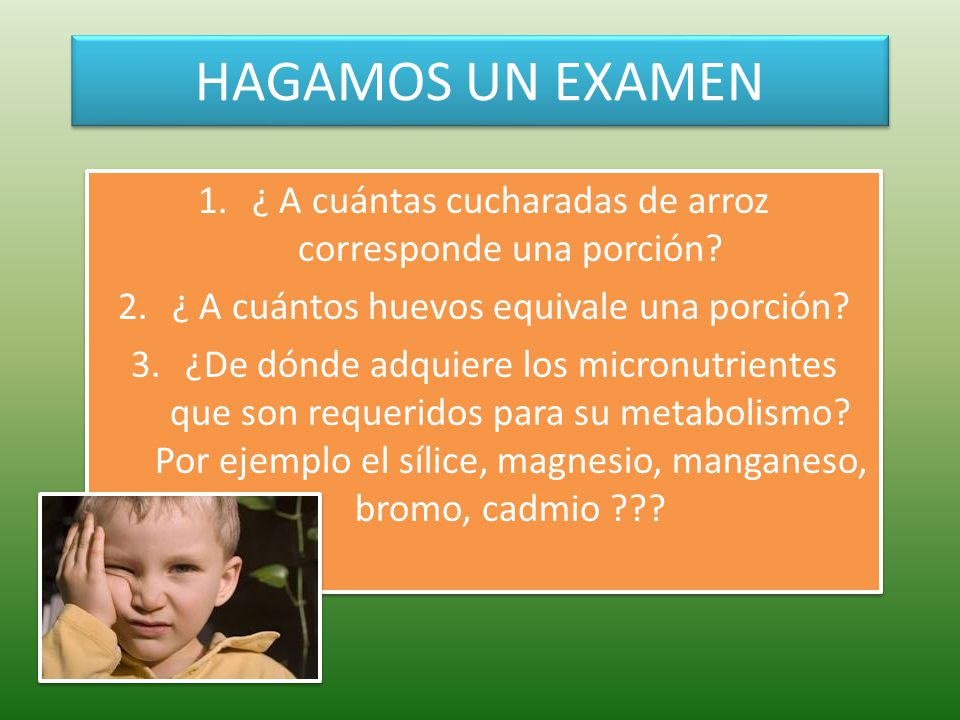 HAGAMOS UN EXAMEN

1. ¿ A cuántas cucharadas de arroz corresponde una porción?
2. ¿ A cuántos huevos equivale una porción?
3. ¿De dónde adquiere los micronutrientes que son requeridos para su metabolismo? Por ejemplo el sílice, magnesio, manganeso, bromo, cadmio ???